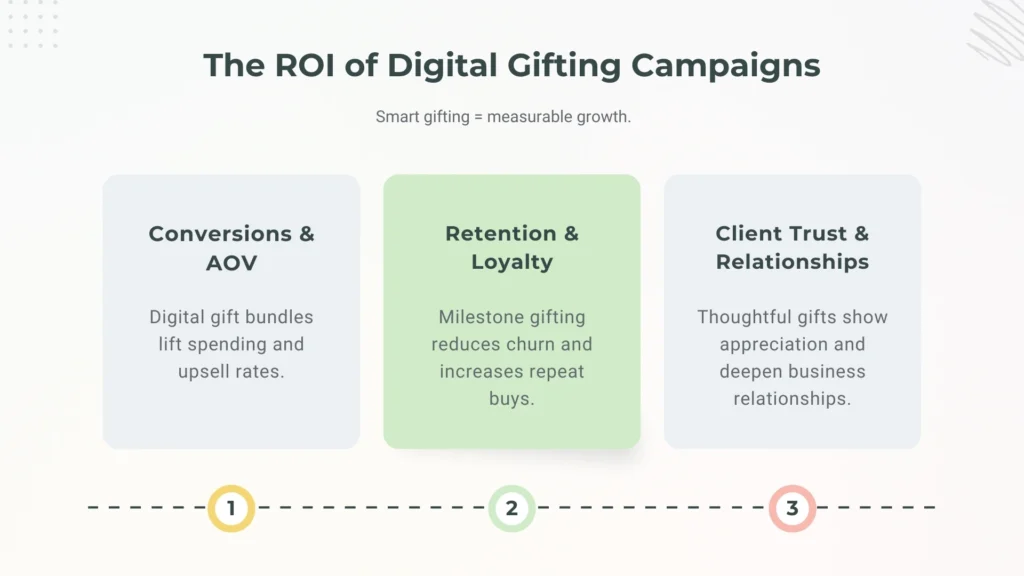 The ROI of Digital Gifting Campaigns

Smart gifting = measurable growth.

Conversions & AOV

Digital gift bundles lift spending and upsell rates.

Retention & Loyalty

Milestone gifting reduces churn and increases repeat buys.

Client Trust & Relationships

Thoughtful gifts show appreciation and deepen business relationships.

1

2

3